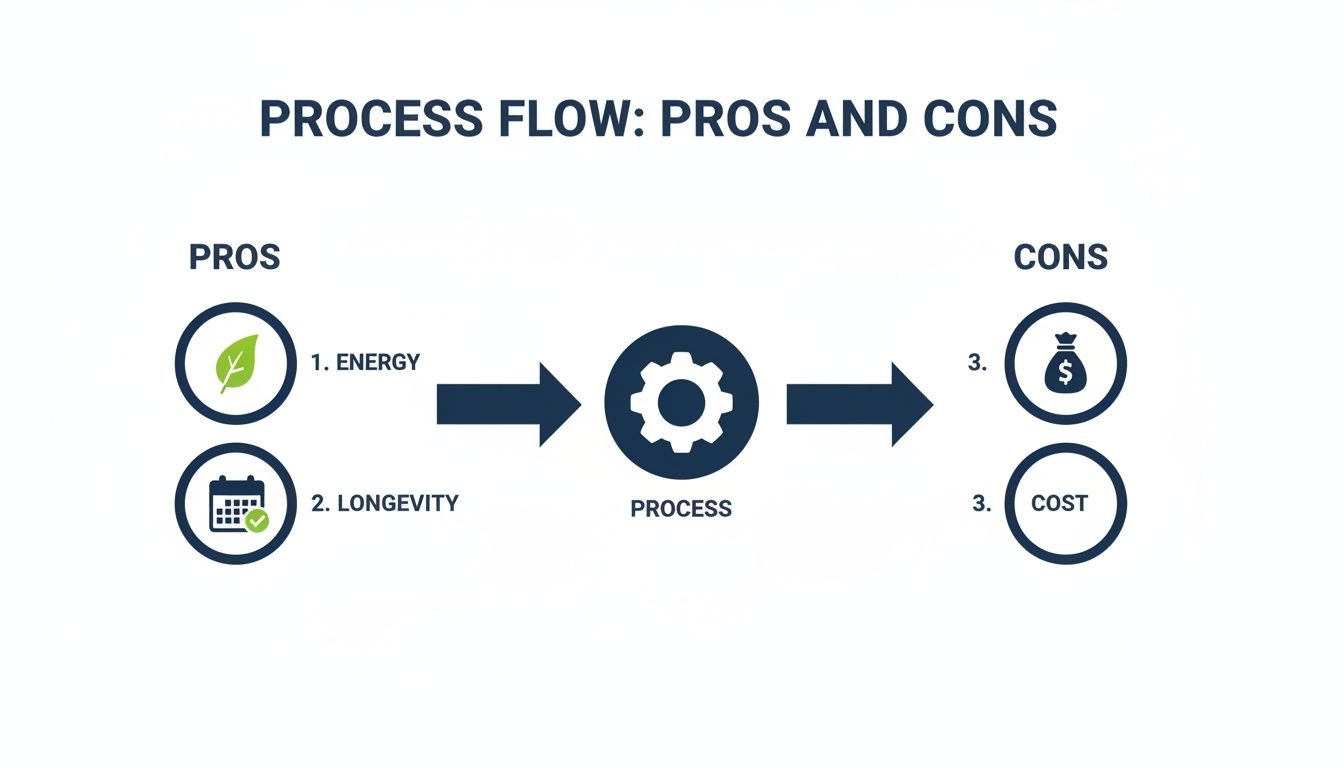 PROCESS FLOW: PROS AND CONS

PROS

1. ENERGY

2. LONGEVITY

PROCESS

CONS

3. $

3. COST